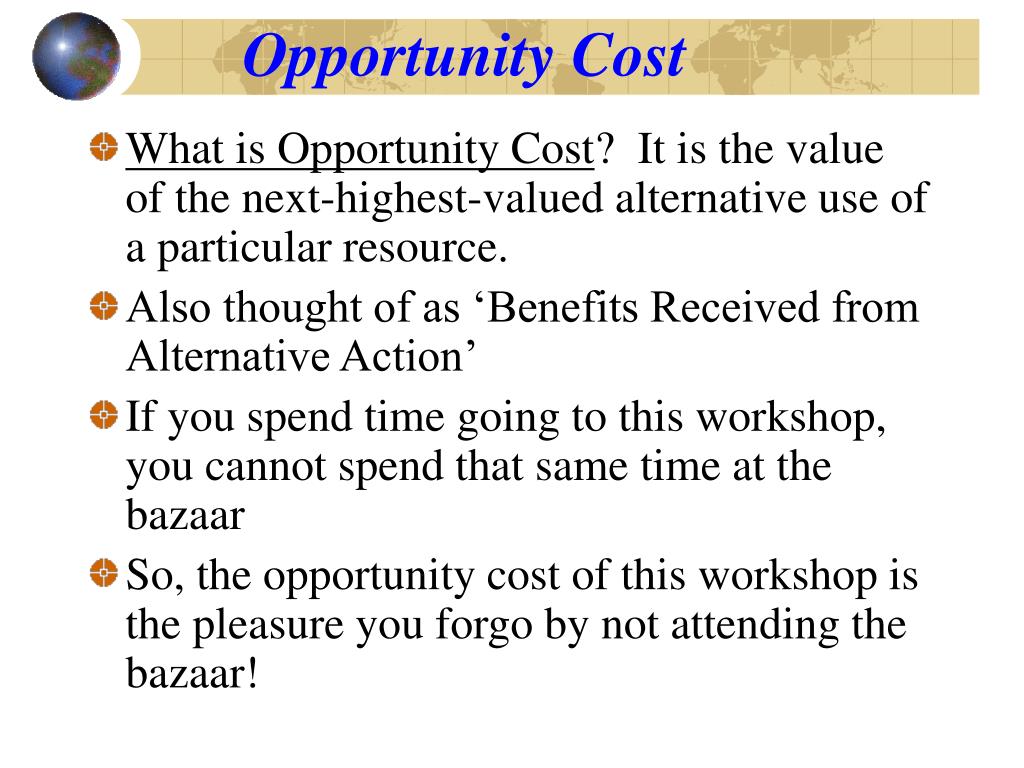 Opportunity Cost

What is Opportunity Cost? It is the value of the next-highest-valued alternative use of a particular resource.

Also thought of as ‘Benefits Received from Alternative Action’

If you spend time going to this workshop, you cannot spend that same time at the bazaar

So, the opportunity cost of this workshop is the pleasure you forgo by not attending the bazaar!